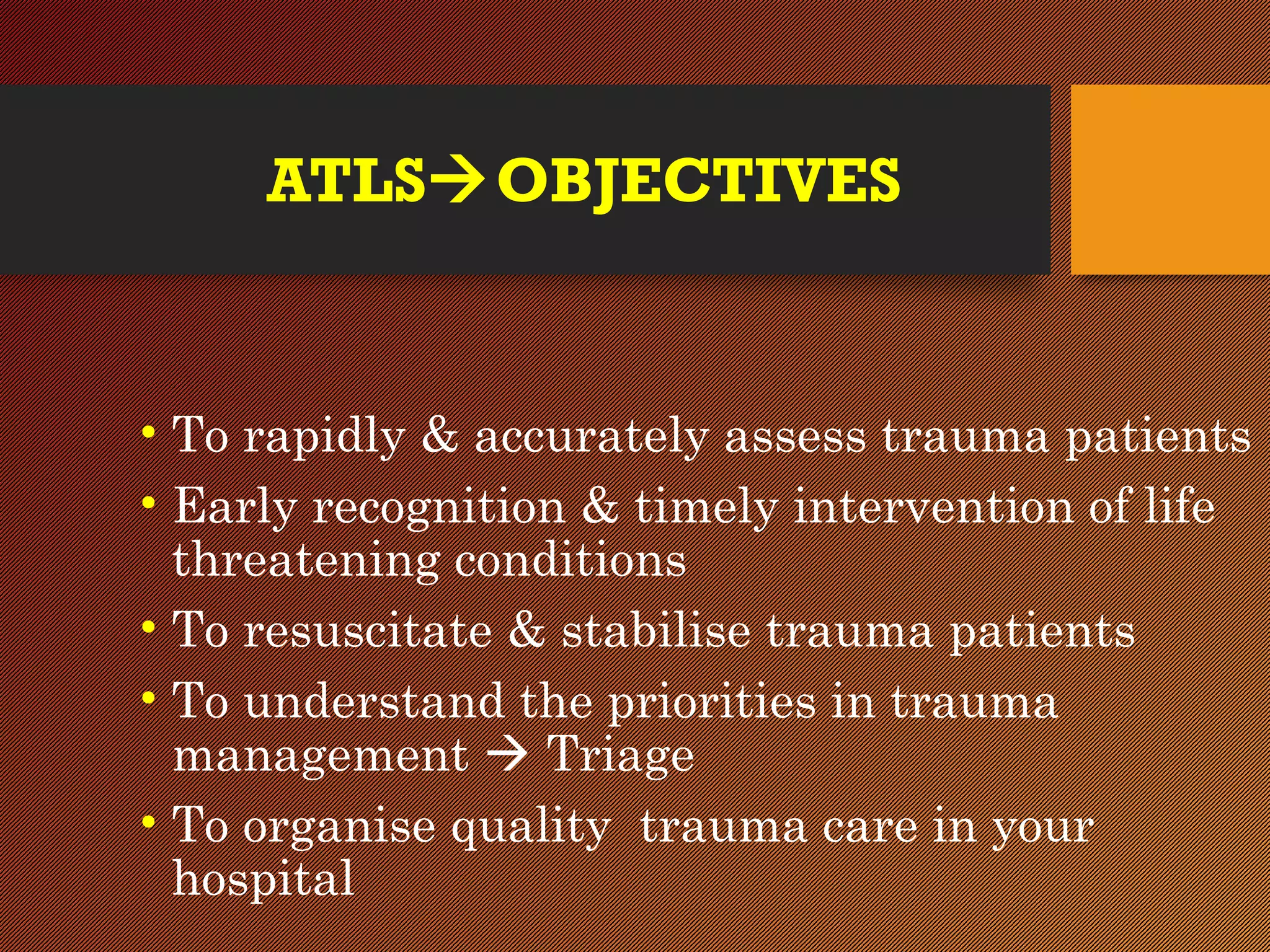 ATLS→OBJECTIVES

• To rapidly & accurately assess trauma patients
• Early recognition & timely intervention of life threatening conditions
• To resuscitate & stabilise trauma patients
• To understand the priorities in trauma management → Triage
• To organise quality  trauma care in your hospital